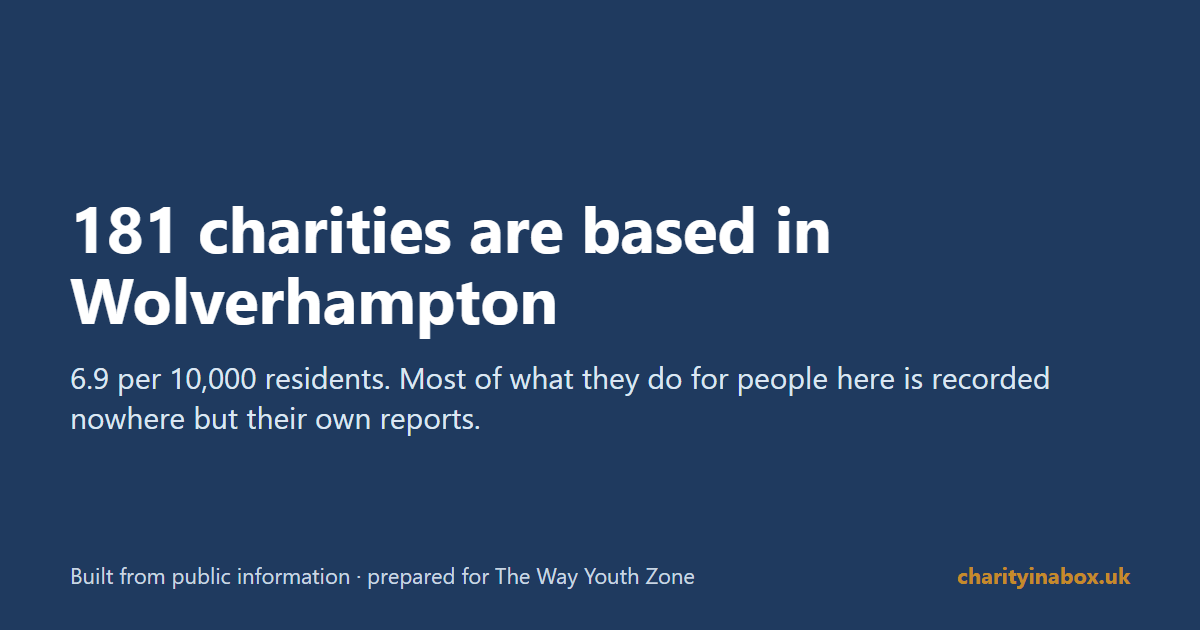 181 charities are based in Wolverhampton

6.9 per 10,000 residents. Most of what they do for people here is recorded nowhere but their own reports.

Built from public information · prepared for The Way Youth Zone

charityinabox.uk